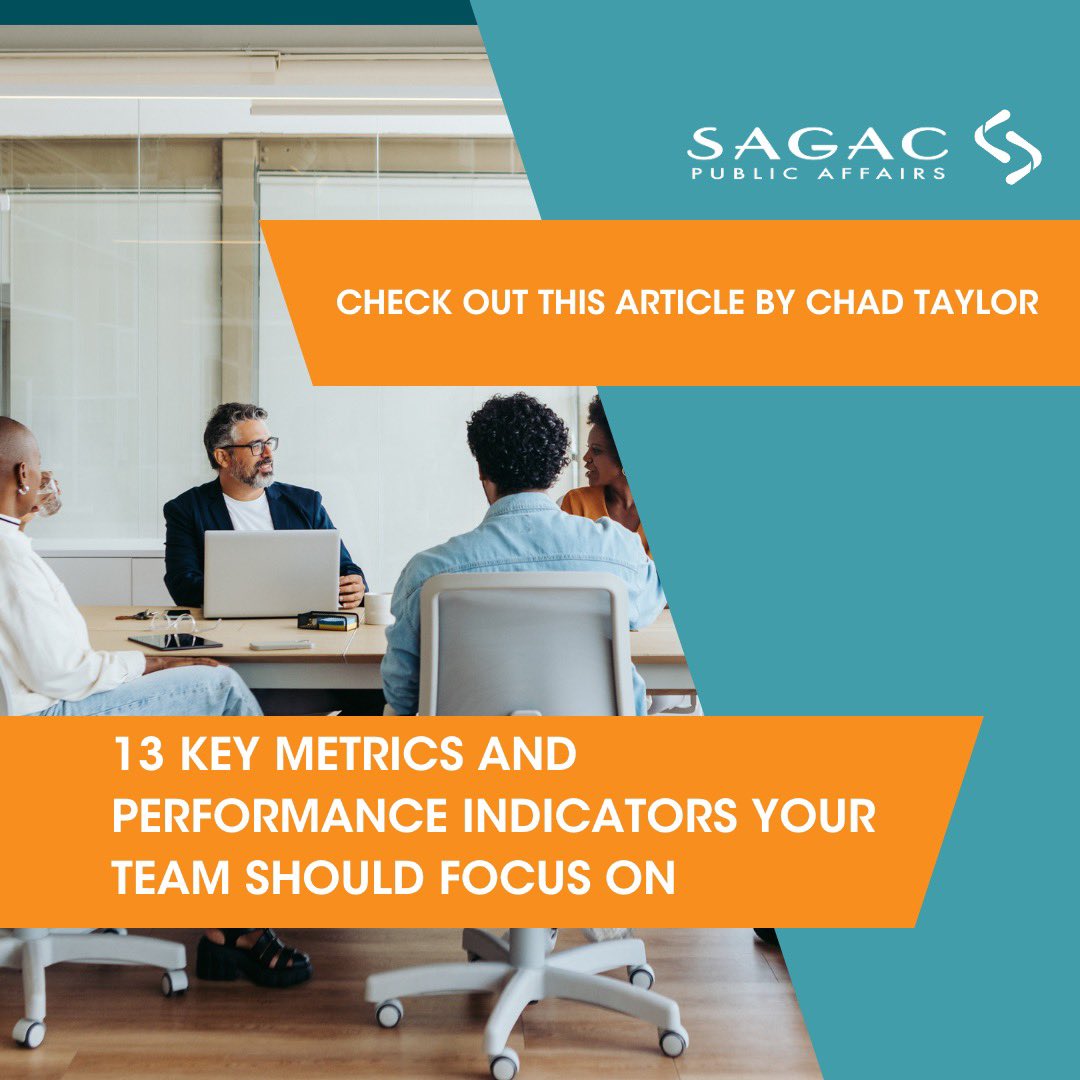 SAGAC
PUBLIC AFFAIRS

CHECK OUT THIS ARTICLE BY CHAD TAYLOR

13 KEY METRICS AND PERFORMANCE INDICATORS YOUR TEAM SHOULD FOCUS ON